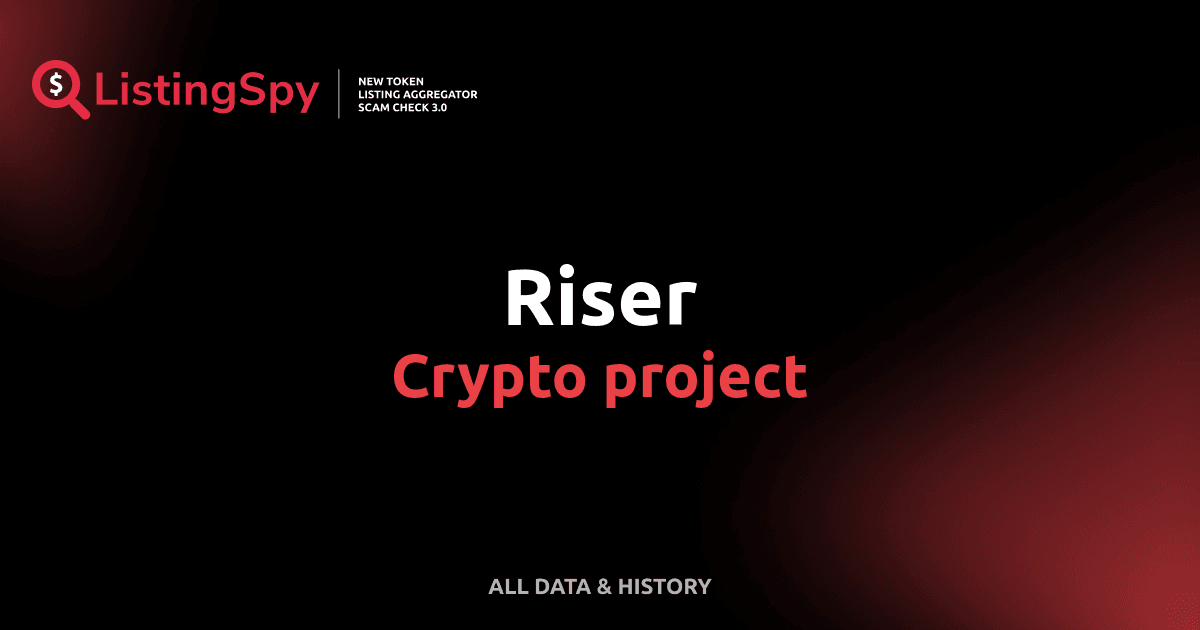 $ ListingSpy

NEW TOKEN
LISTING AGGREGATOR
SCAM CHECK 3.0

Riser
Crypto project

ALL DATA & HISTORY